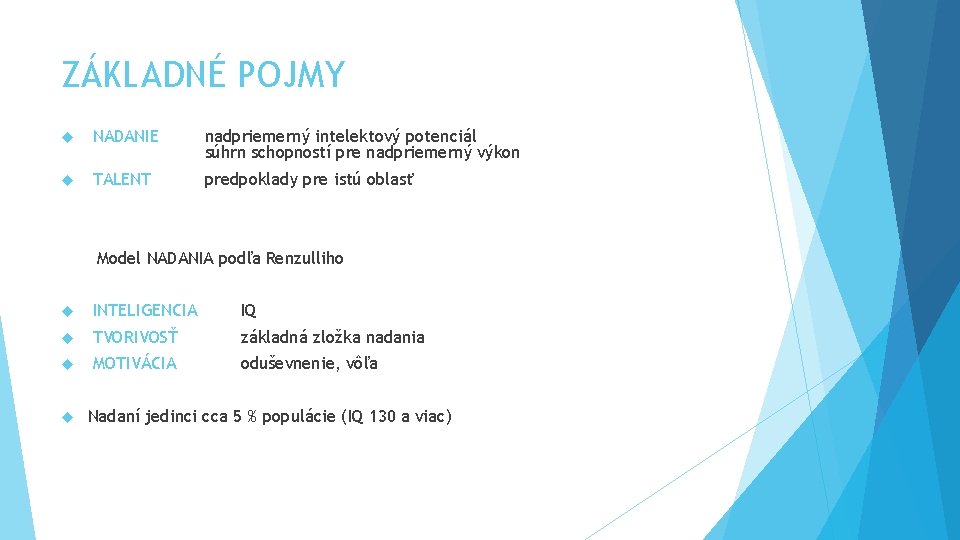 ZÁKLADNÉ POJMY

NADANIE nadpriemerný intelektový potenciál
súhrn schopností pre nadpriemerný výkon

TALENT predpoklady pre istú oblasť

Model NADANIA podľa Renzulliho

INTELIGENCIA IQ

TVORIVOSŤ základná zložka nadania

MOTIVÁCIA oduševnenie, vôľa

Nadaní jedinci cca 5 % populácie (IQ 130 a viac)